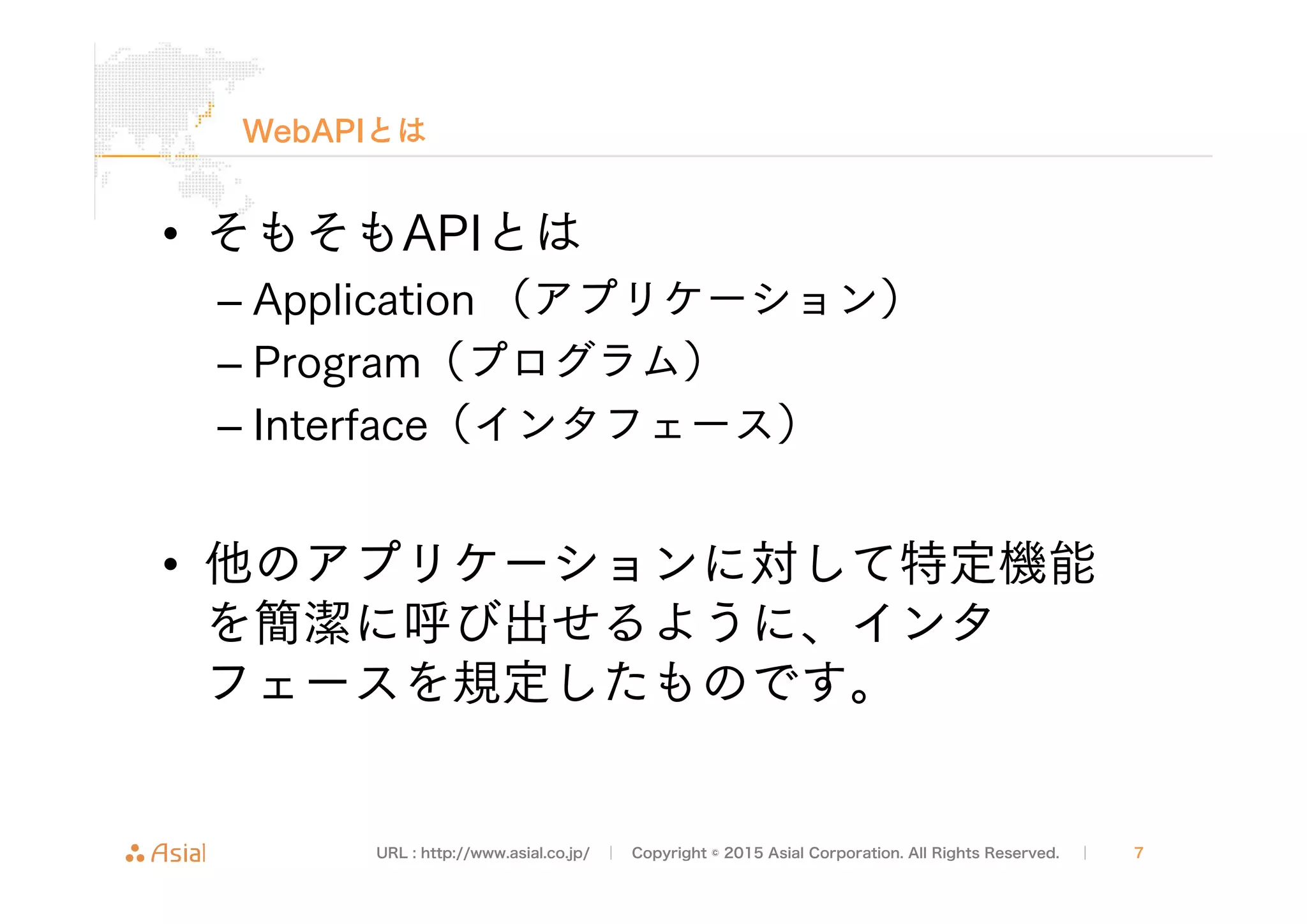 WebAPIとは

• そもそもAPIとは
– Application （アプリケーション）
– Program（プログラム）
– Interface（インタフェース）

• 他のアプリケーションに対して特定機能を簡潔に呼び出せるように、インタフェースを規定したものです。

Asial URL : http://www.asial.co.jp/ | Copyright © 2015 Asial Corporation. All Rights Reserved. | 7